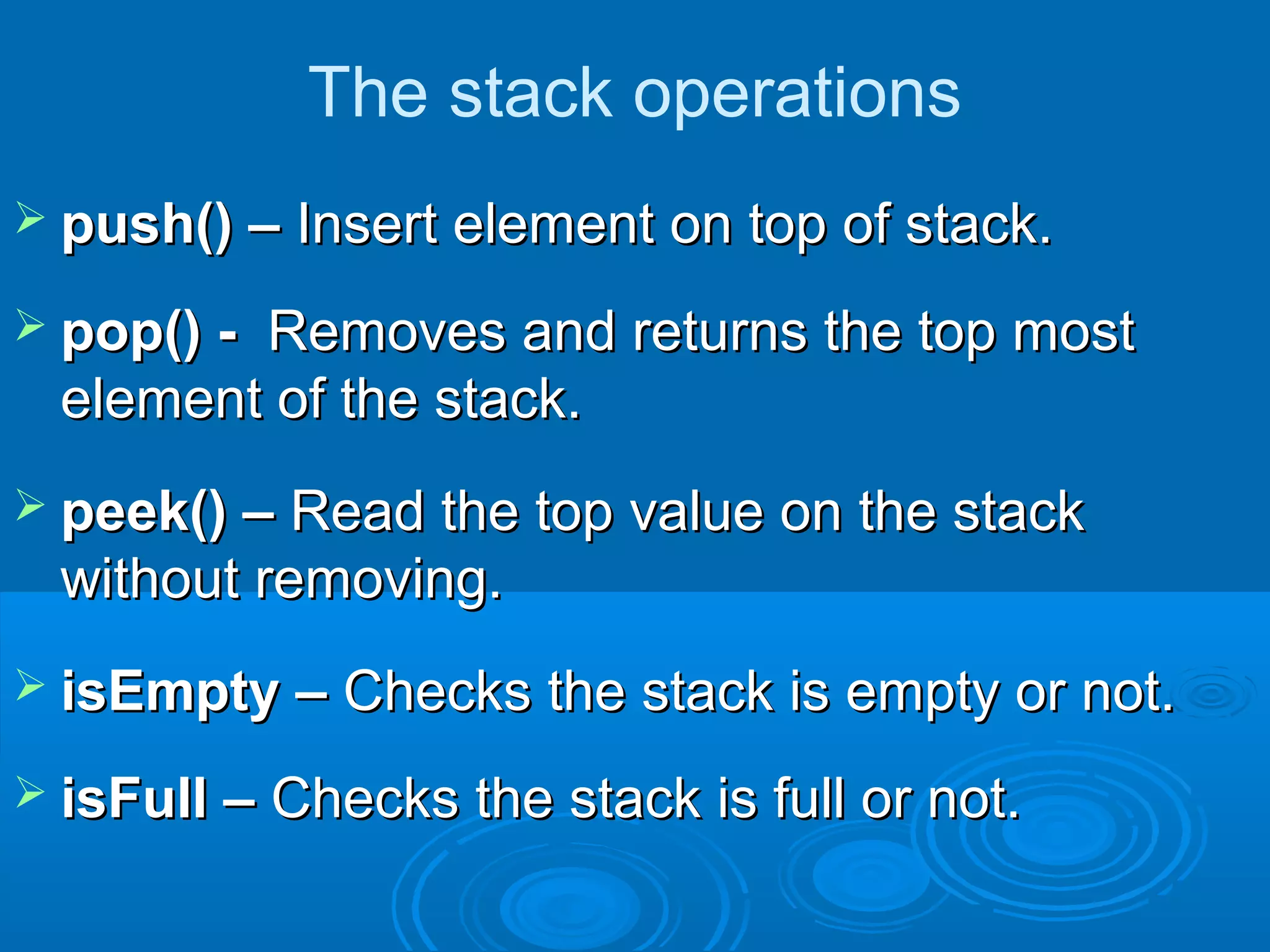 The stack operations

➢ push() – Insert element on top of stack.

➢ pop() - Removes and returns the top most element of the stack.

➢ peek() – Read the top value on the stack without removing.

➢ isEmpty – Checks the stack is empty or not.

➢ isFull – Checks the stack is full or not.